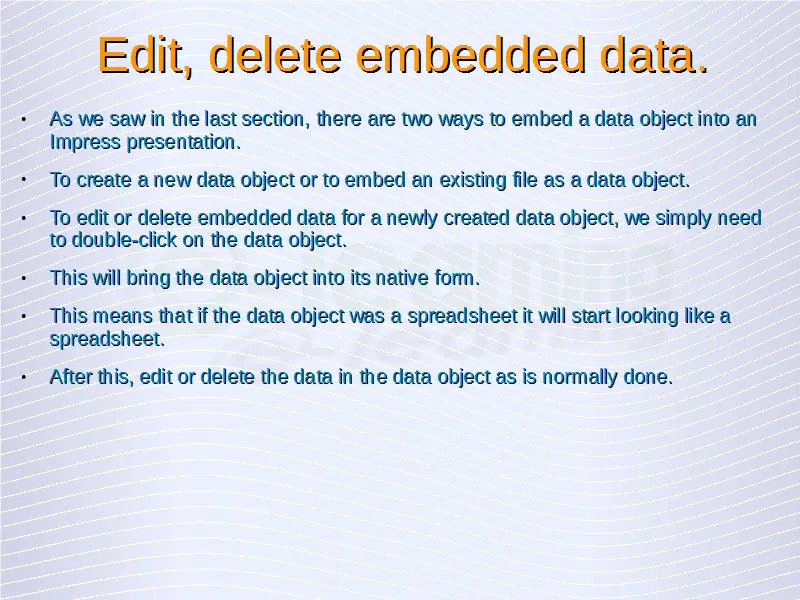 Edit, delete embedded data.

• As we saw in the last section, there are two ways to embed a data object into an Impress presentation.

• To create a new data object or to embed an existing file as a data object.

• To edit or delete embedded data for a newly created data object, we simply need to double-click on the data object.

• This will bring the data object into its native form.

• This means that if the data object was a spreadsheet it will start looking like a spreadsheet.

• After this, edit or delete the data in the data object as is normally done.